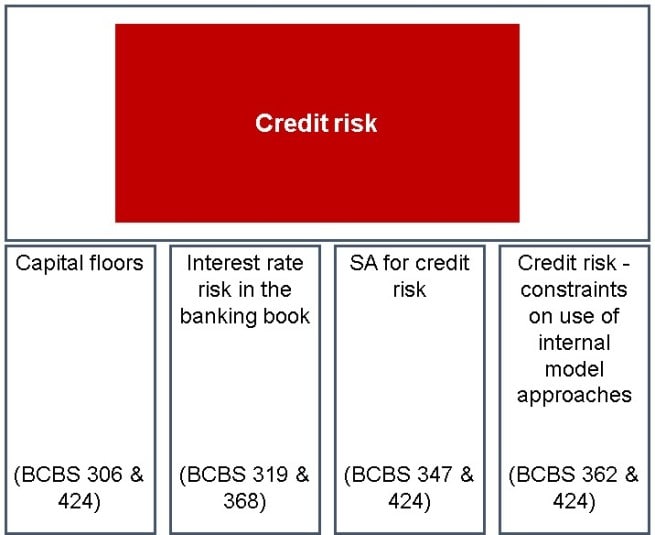 Credit risk

Capital floors

(BCBS 306 & 424)

Interest rate risk in the banking book

(BCBS 319 & 368)

SA for credit risk

(BCBS 347 & 424)

Credit risk - constraints on use of internal model approaches

(BCBS 362 & 424)